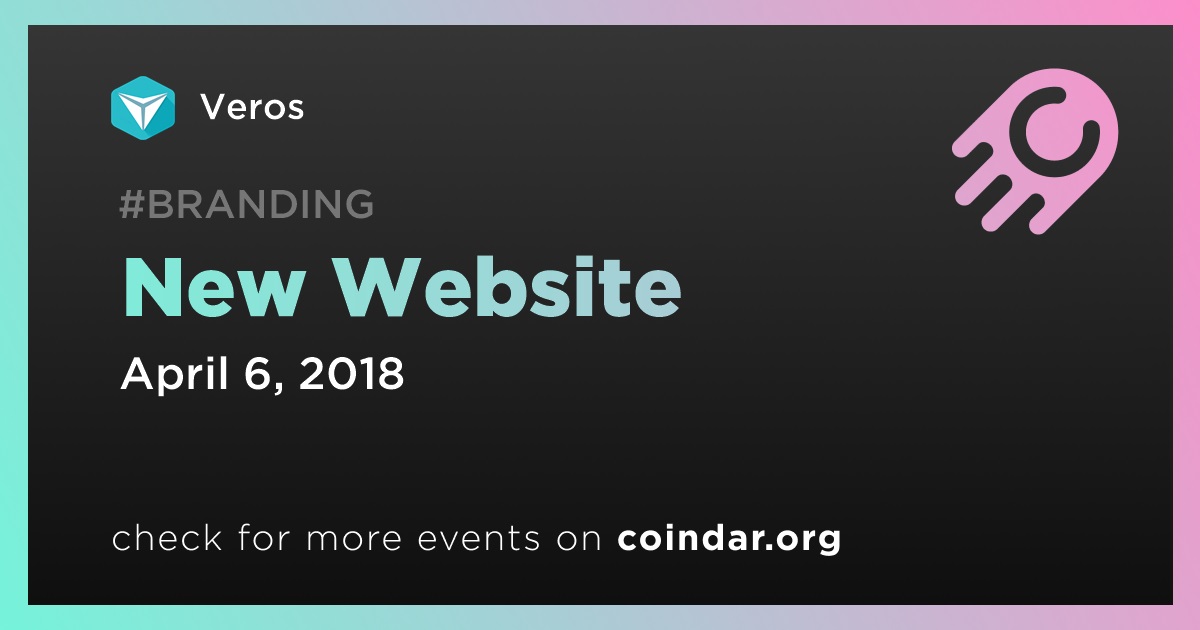 Veros

#BRANDING

New Website

April 6, 2018

check for more events on coindar.org